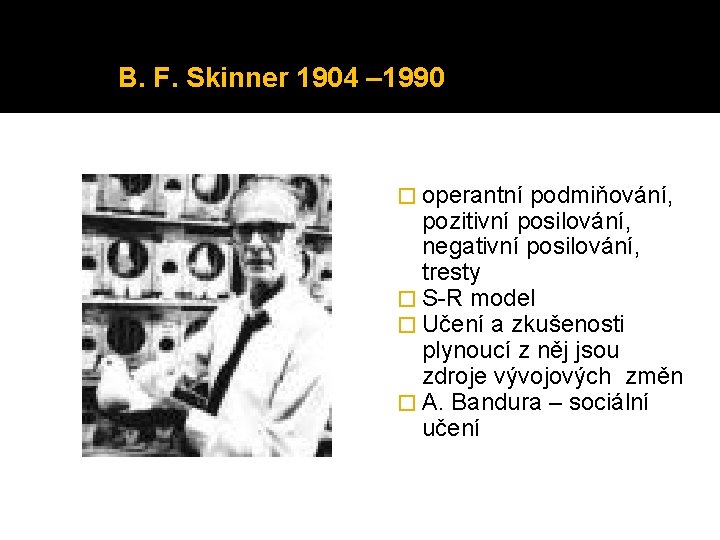 B. F. Skinner 1904 –1990

operantní podmiňování, pozitivní posilování, negativní posilování, tresty
S-R model
Učení a zkušenosti plynoucí z něj jsou zdroje vývojových změn
A. Bandura – sociální učení